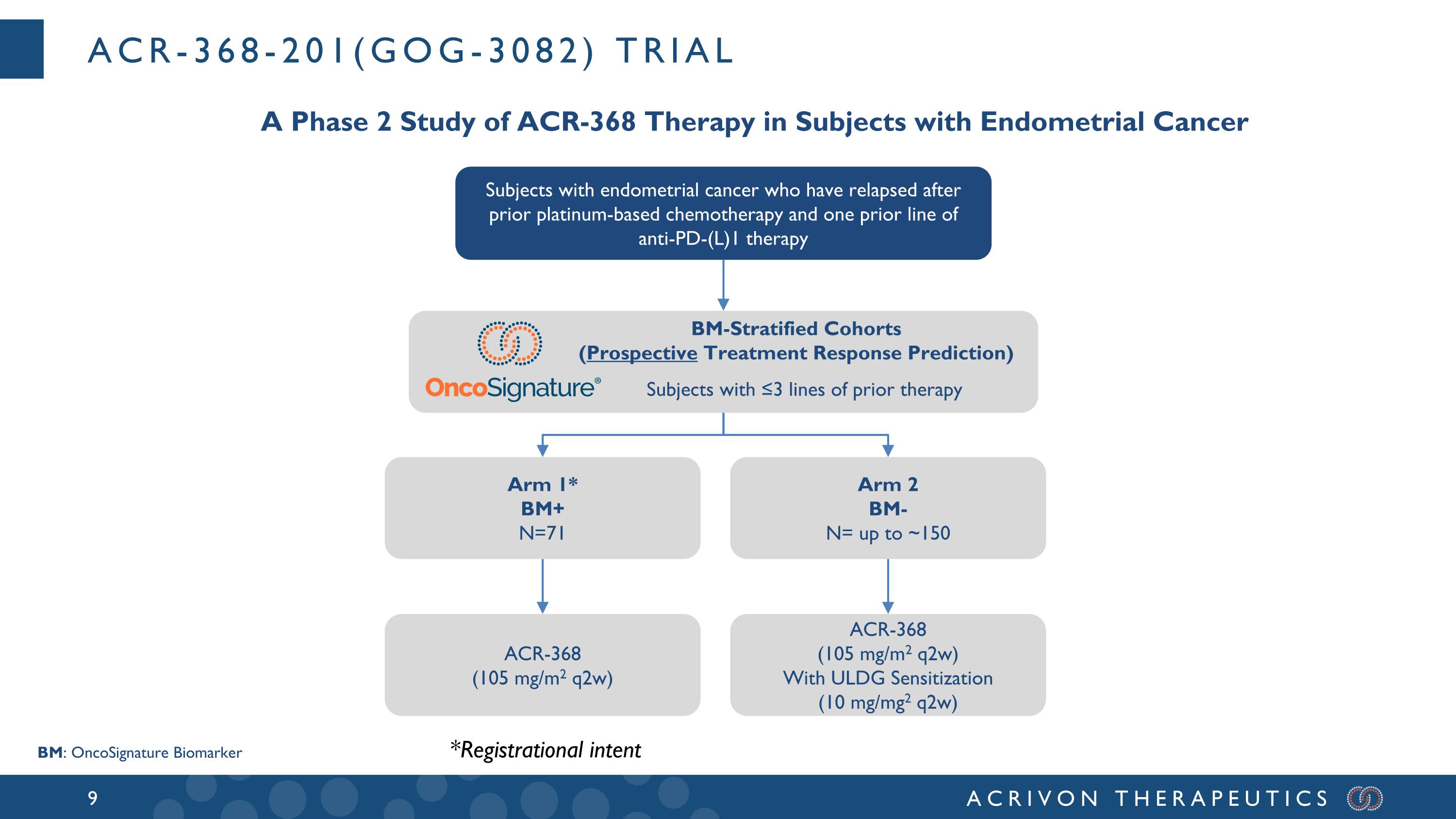 ACR-368-201(GOG-3082) TRIAL

A Phase 2 Study of ACR-368 Therapy in Subjects with Endometrial Cancer

Subjects with endometrial cancer who have relapsed after prior platinum-based chemotherapy and one prior line of anti-PD-(L)1 therapy

OncoSignature®

BM-Stratified Cohorts
(Prospective Treatment Response Prediction)

Subjects with ≤3 lines of prior therapy

Arm 1*
BM+
N=71

Arm 2
BM-
N= up to ~150

ACR-368
(105 mg/m$^2$ q2w)

ACR-368
(105 mg/m$^2$ q2w)
With ULDG Sensitization
(10 mg/mg$^2$ q2w)

BM: OncoSignature Biomarker

*Registrational intent

9

ACRIVON THERAPEUTICS